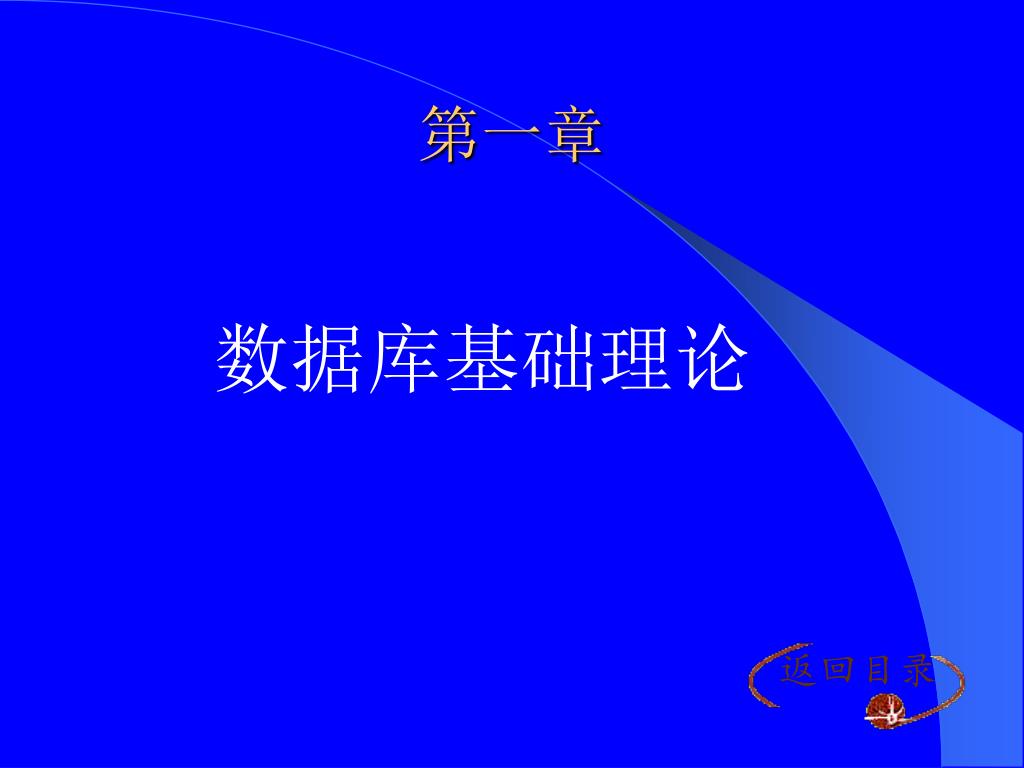 第一章

数据库基础理论

返回目录